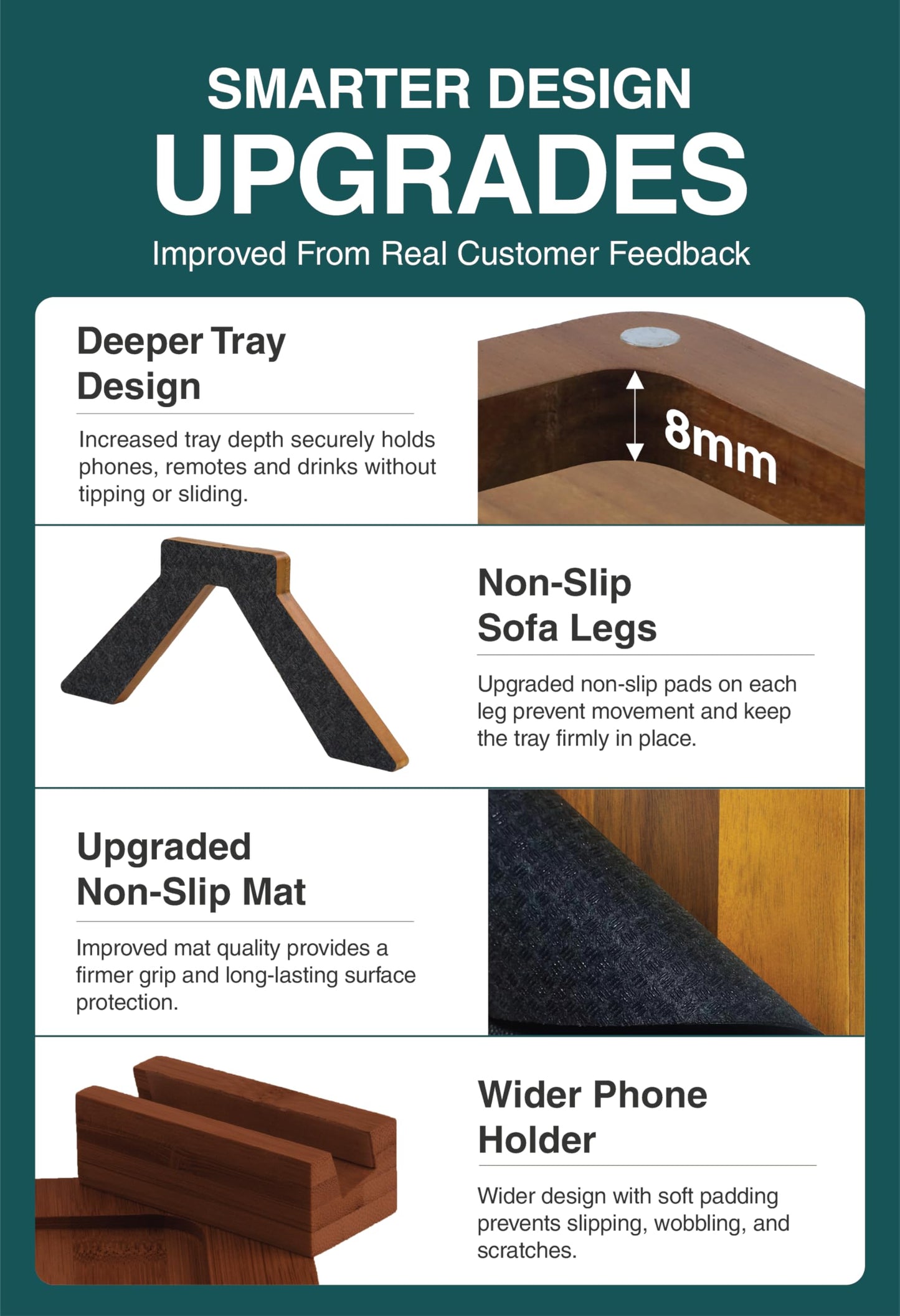 SMARTER DESIGN
UPGRADES
Improved From Real Customer Feedback

Deeper Tray Design

Increased tray depth securely holds phones, remotes and drinks without tipping or sliding.

8mm

Non-Slip Sofa Legs

Upgraded non-slip pads on each leg prevent movement and keep the tray firmly in place.

Upgraded Non-Slip Mat

Improved mat quality provides a firmer grip and long-lasting surface protection.

Wider Phone Holder

Wider design with soft padding prevents slipping, wobbling, and scratches.